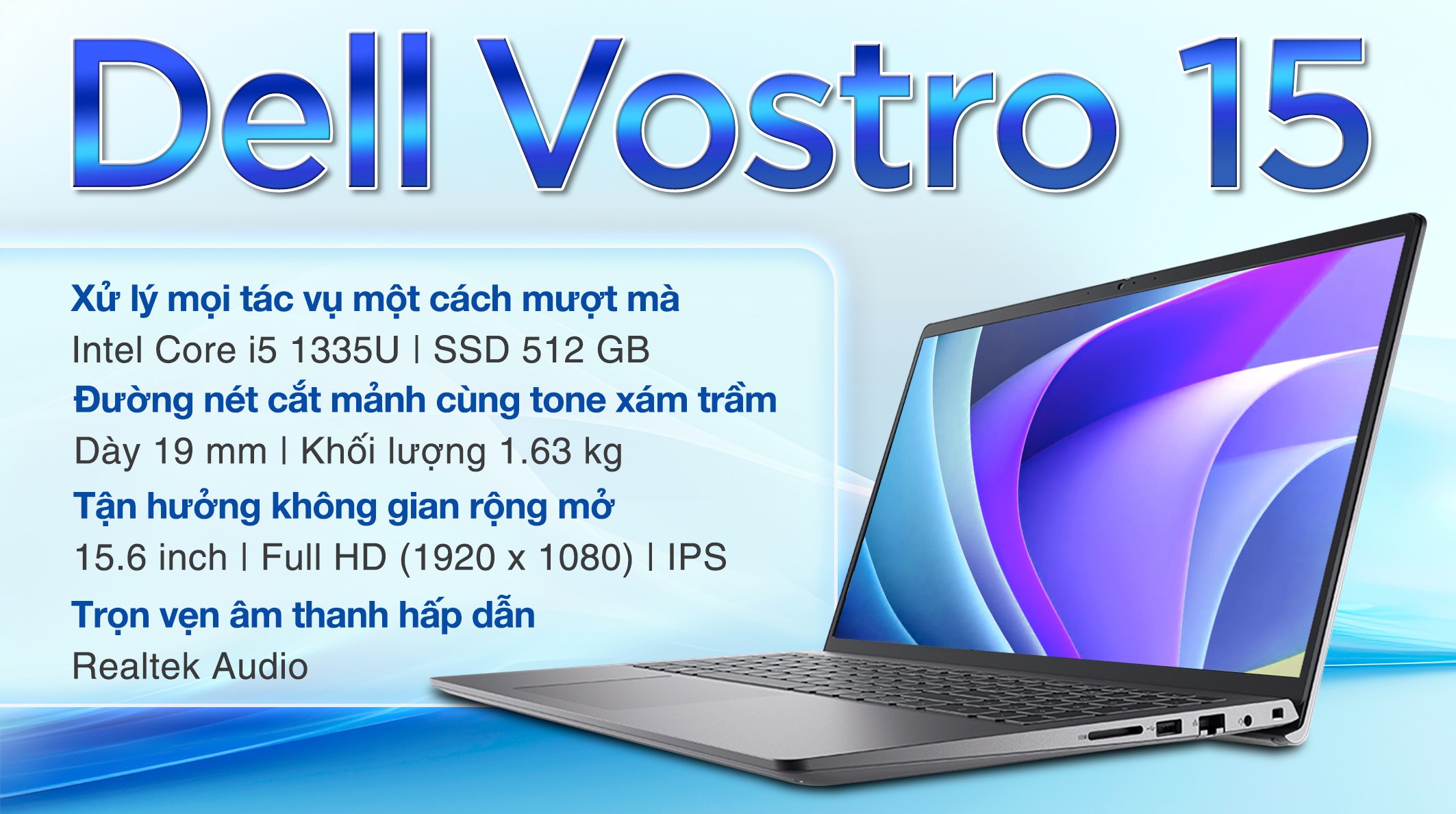 Dell Vostro 15

Xử lý mọi tác vụ một cách mượt mà
Intel Core i5 1335U | SSD 512 GB
Đường nét cắt mảnh cùng tone xám trầm
Dày 19 mm | Khối lượng 1.63 kg
Tận hưởng không gian rộng mở
15.6 inch | Full HD (1920 x 1080) | IPS
Trọn vẹn âm thanh hấp dẫn
Realtek Audio